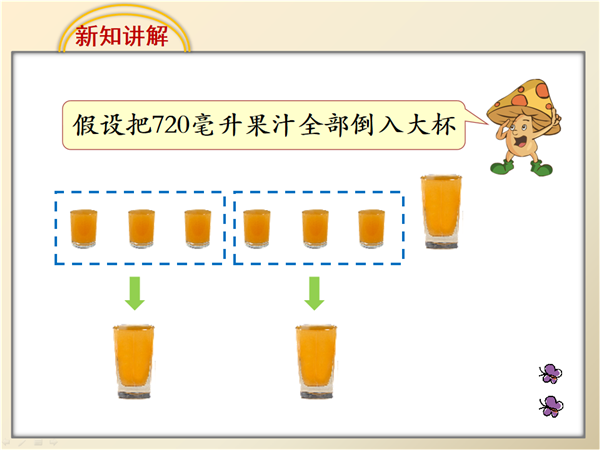 新知讲解

假设把720毫升果汁全部倒入大杯